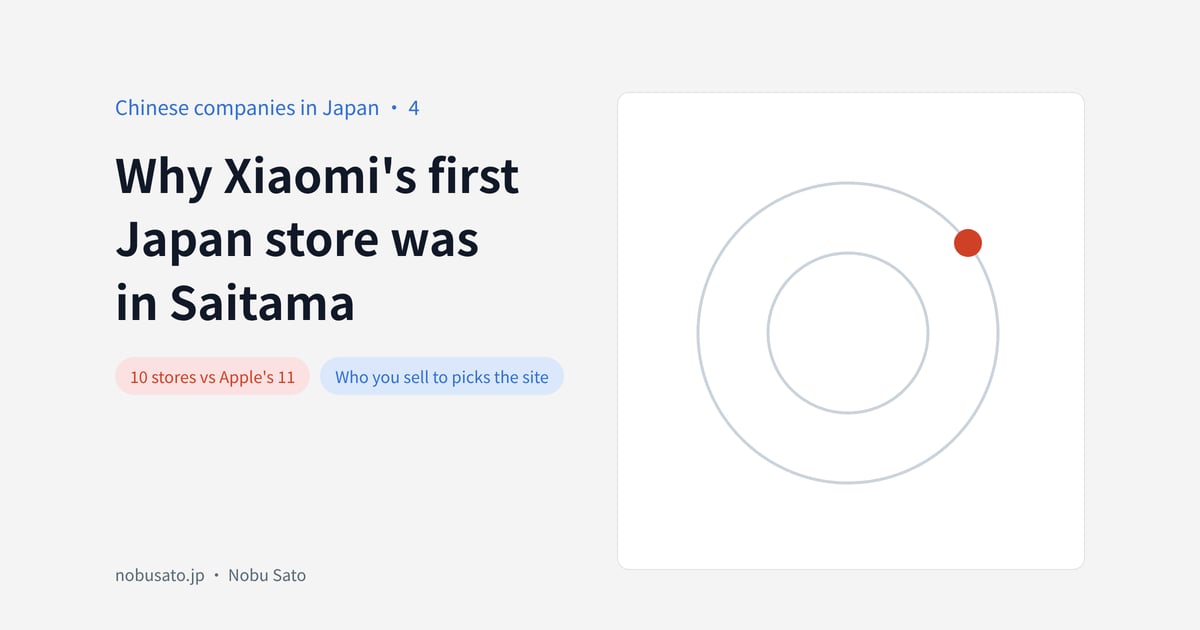 Chinese companies in Japan • 4

Why Xiaomi's first Japan store was in Saitama

10 stores vs Apple's 11

Who you sell to picks the site

nobusato.jp • Nobu Sato